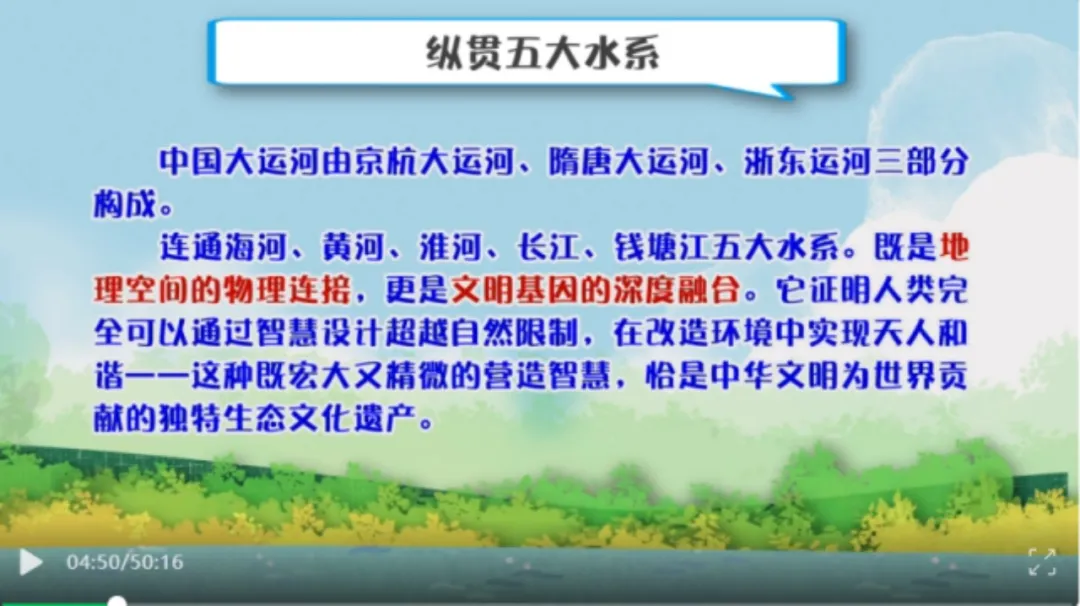 纵贯五大水系

中国大运河由京杭大运河、隋唐大运河、浙东运河三部分构成。

连通海河、黄河、淮河、长江、钱塘江五大水系。既是地理空间的物理连接，更是文明基因的深度融合。它证明人类完全可以通过智慧设计超越自然限制，在改造环境中实现天人和谐——这种既宏大又精微的营造智慧，恰是中华文明为世界贡献的独特生态文化遗产。

04:50/50:16